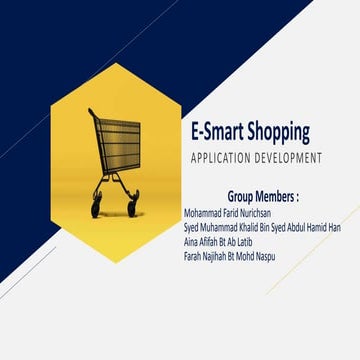 E-Smart Shopping
APPLICATION DEVELOPMENT

Group Members :
Mohammad Farid Nurichsan
Syed Muhammad Khalid Bin Syed Abdul Hamid Han
Aina Afifah Bt Ab Latib
Farah Najihah Bt Mohd Naspu